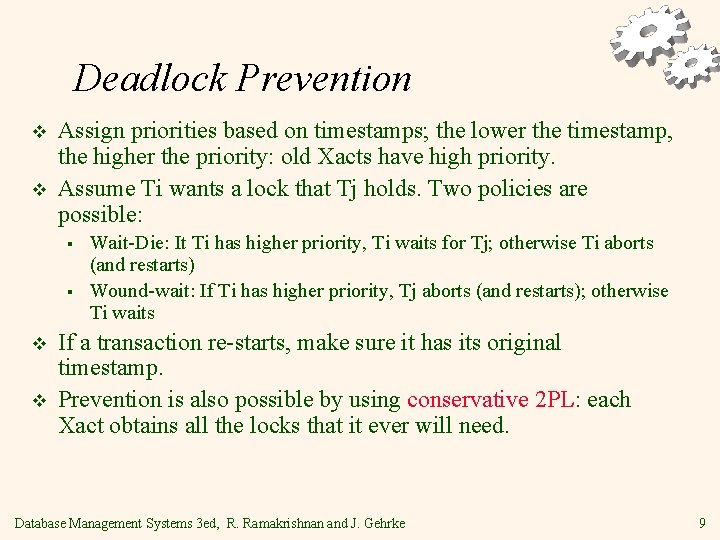 Deadlock Prevention

❖ Assign priorities based on timestamps; the lower the timestamp, the higher the priority: old Xacts have high priority.

❖ Assume Ti wants a lock that Tj holds. Two policies are possible:

▪ Wait-Die: It Ti has higher priority, Ti waits for Tj; otherwise Ti aborts (and restarts)

▪ Wound-wait: If Ti has higher priority, Tj aborts (and restarts); otherwise Ti waits

❖ If a transaction re-starts, make sure it has its original timestamp.

❖ Prevention is also possible by using conservative 2PL: each Xact obtains all the locks that it ever will need.

Database Management Systems 3ed, R. Ramakrishnan and J. Gehrke

9